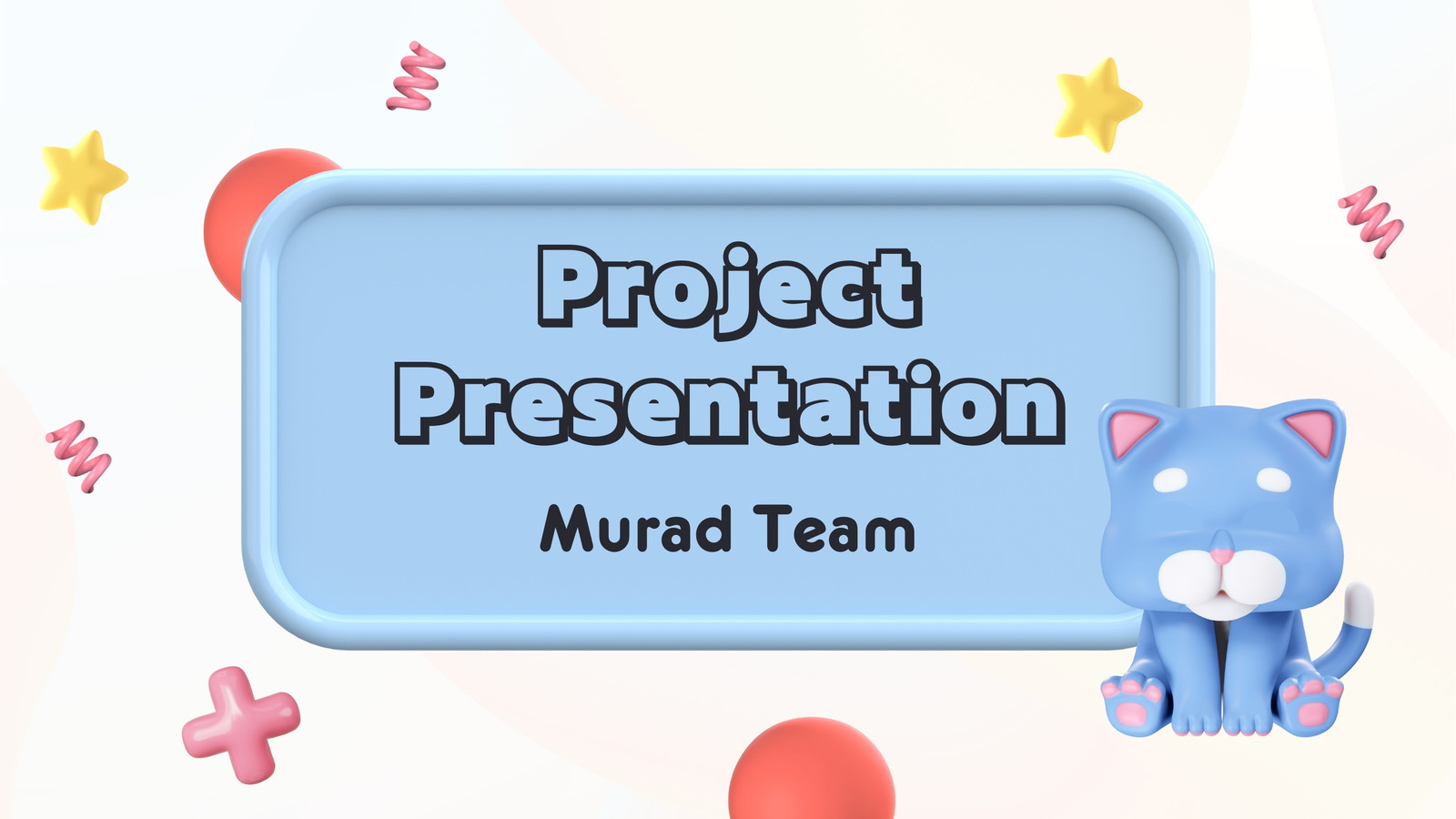 Project Presentation

Murad Team